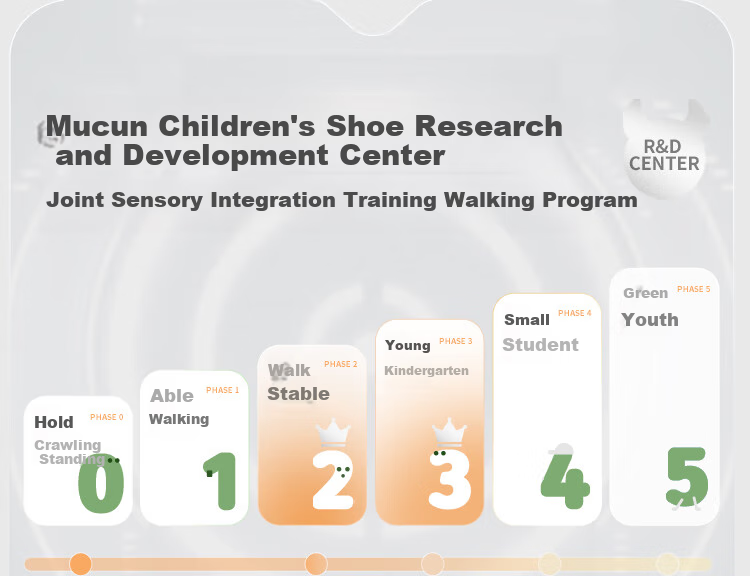 Mucun Children's Shoe Research and Development Center

R&D CENTER

Joint Sensory Integration Training Walking Program

Hold
PHASE 0
Crawling
Standing
0

Able
PHASE 1
Walking
1

Walk
PHASE 2
Stable
2

Young
PHASE 3
Kindergarten
3

Small
PHASE 4
Student
4

Green
PHASE 5
Youth
5